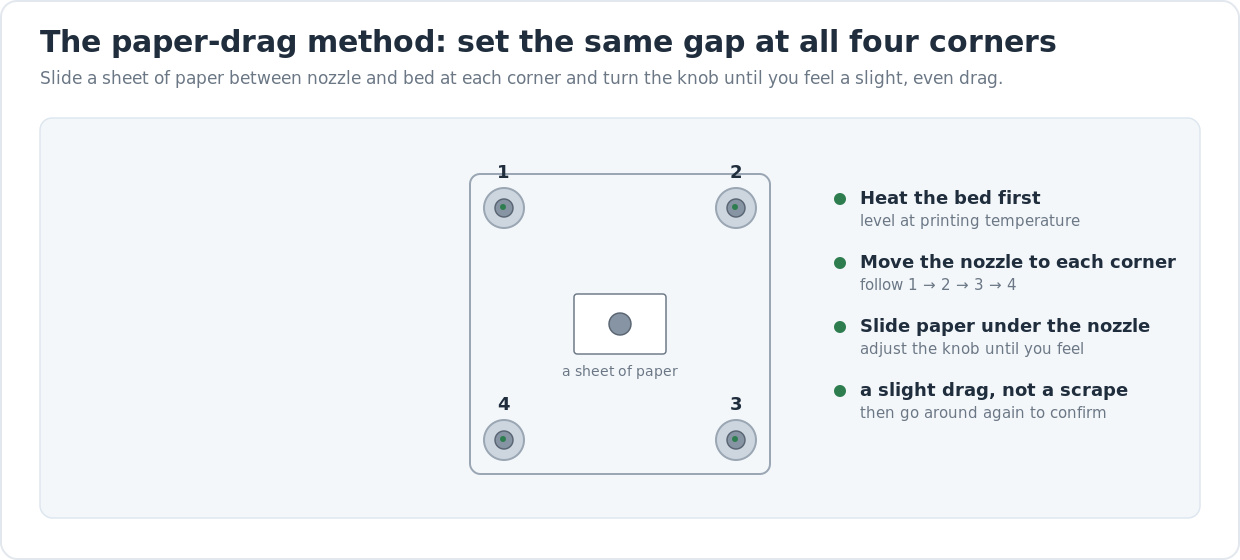 The paper-drag method: set the same gap at all four corners

Slide a sheet of paper between nozzle and bed at each corner and turn the knob until you feel a slight, even drag.

1

2

a sheet of paper

4

3

Heat the bed first
level at printing temperature

Move the nozzle to each corner
follow 1 → 2 → 3 → 4

Slide paper under the nozzle
adjust the knob until you feel

a slight drag, not a scrape
then go around again to confirm